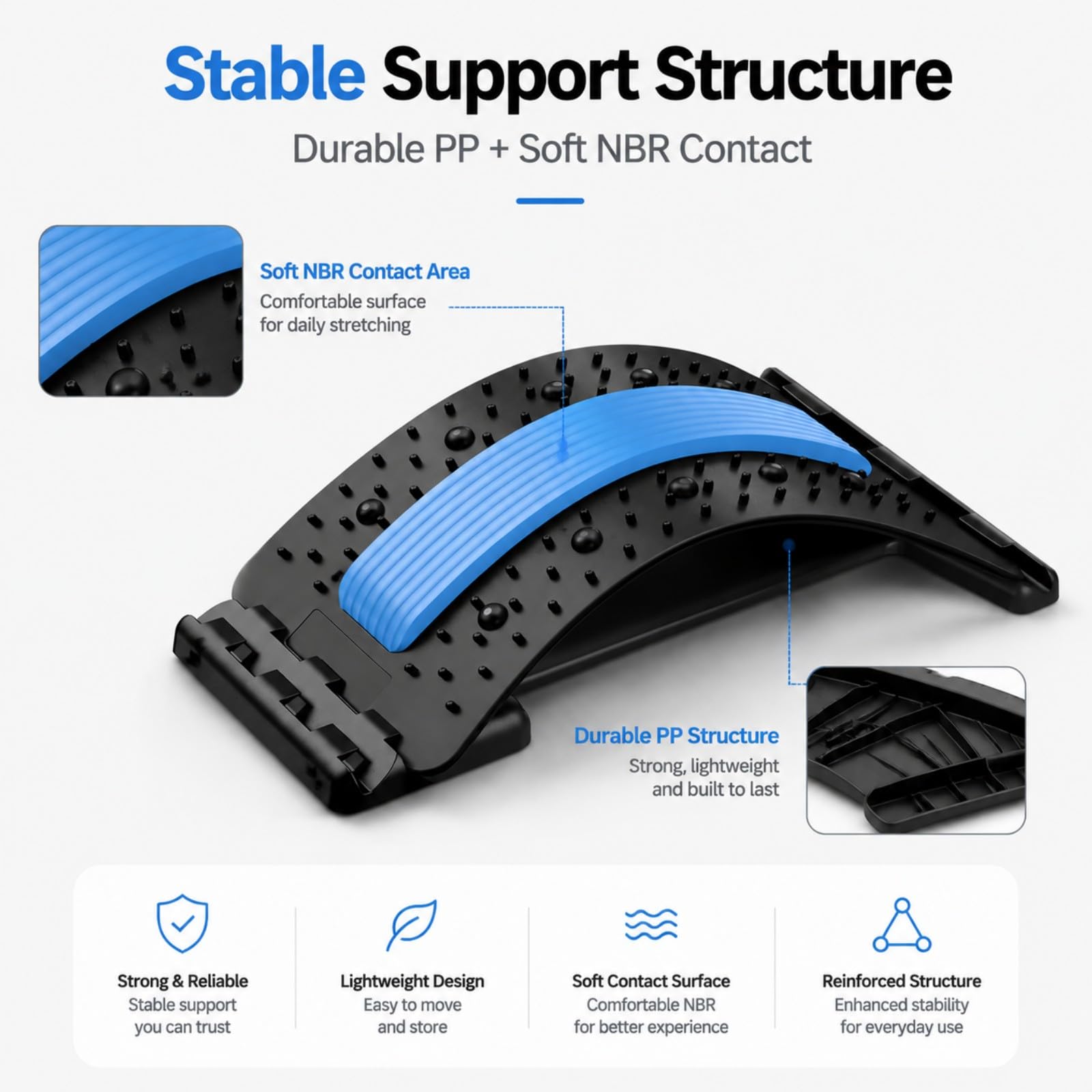 Stable Support Structure

Durable PP + Soft NBR Contact

Soft NBR Contact Area
Comfortable surface for daily stretching

Durable PP Structure
Strong, lightweight and built to last

Strong & Reliable
Stable support you can trust

Lightweight Design
Easy to move and store

Soft Contact Surface
Comfortable NBR for better experience

Reinforced Structure
Enhanced stability for everyday use